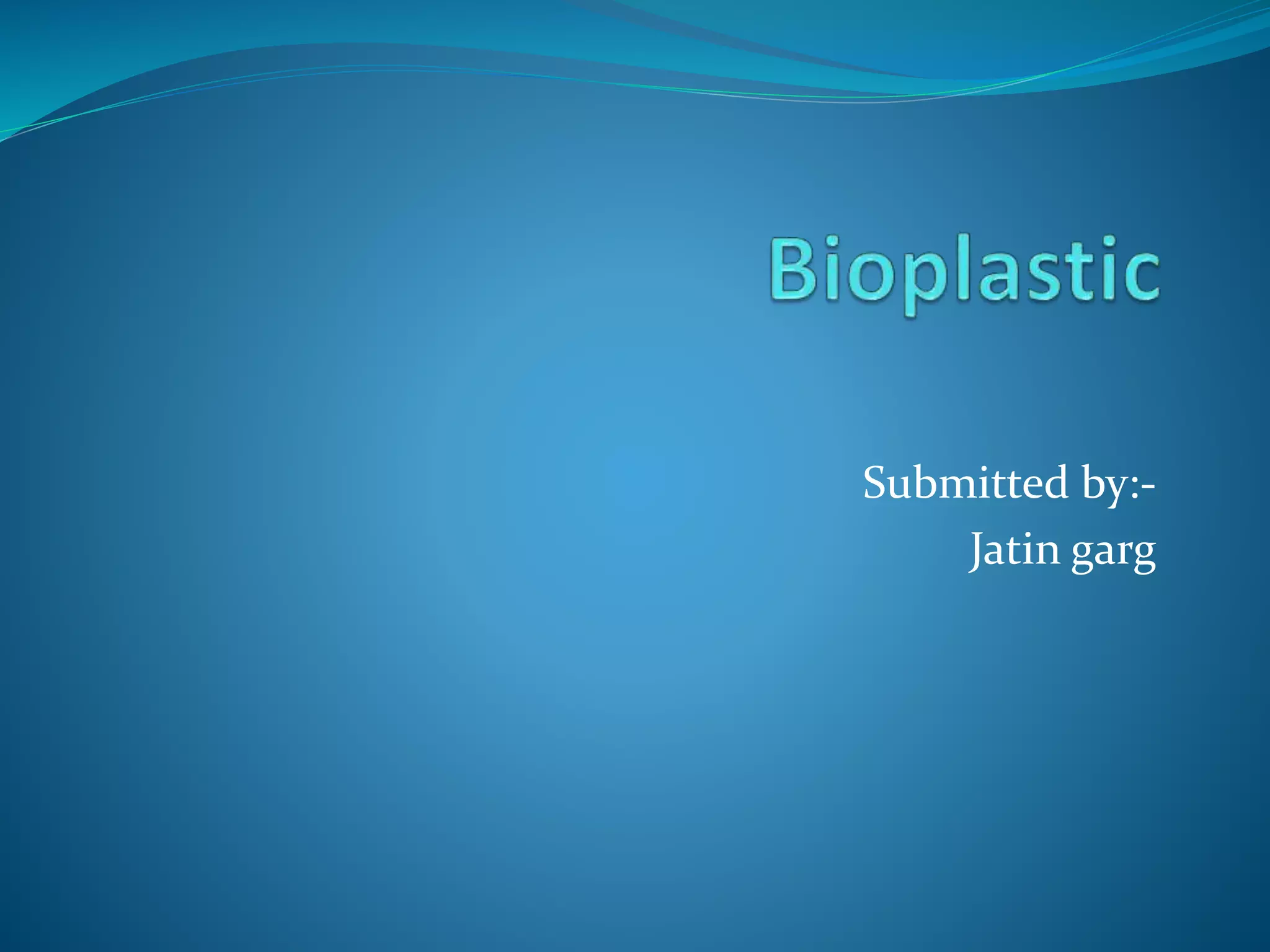 Bioplastic

Submitted by:-
Jatin garg